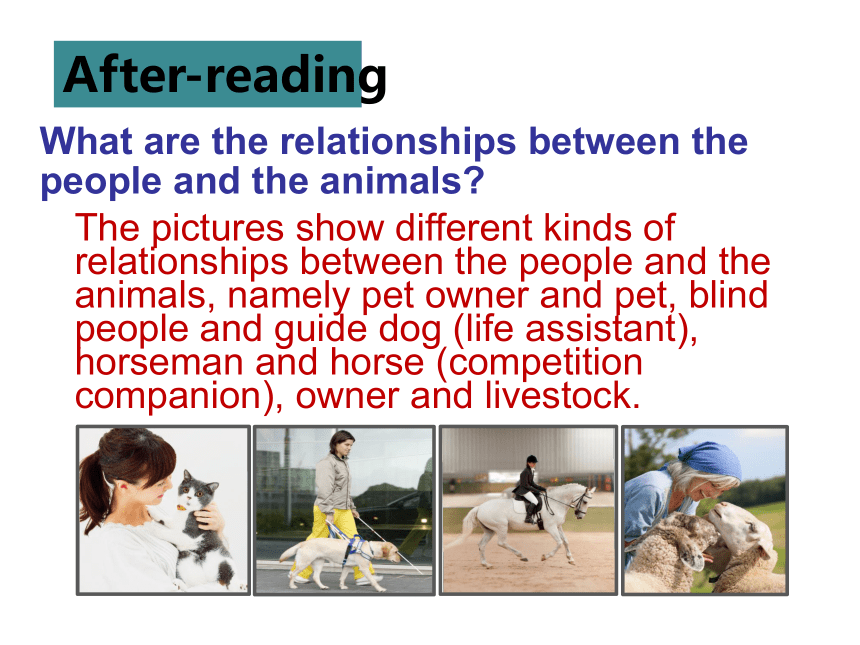 After-reading

What are the relationships between the people and the animals?

The pictures show different kinds of relationships between the people and the animals, namely pet owner and pet, blind people and guide dog (life assistant), horseman and horse (competition companion), owner and livestock.